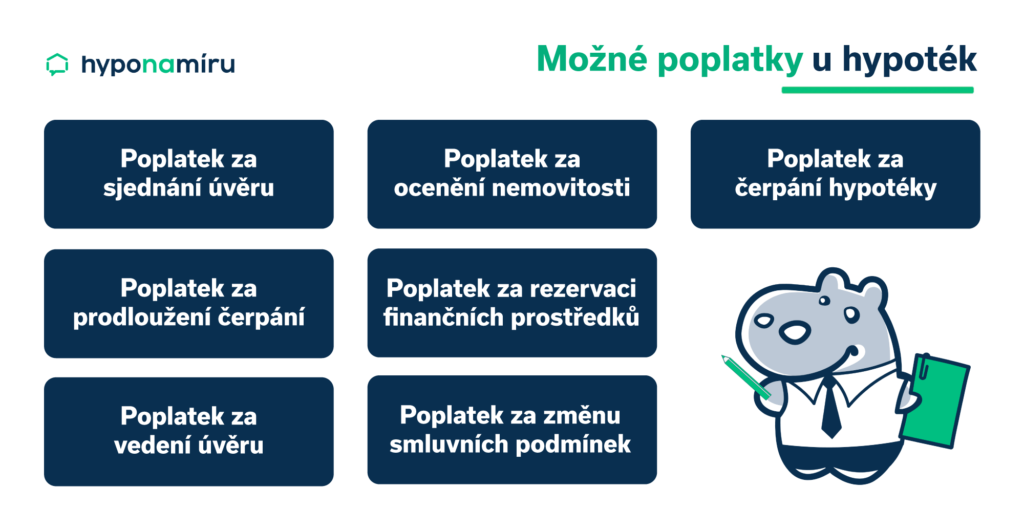 hyponamíru

Možné poplatky u hypoték

Poplatek za sjednání úvěru

Poplatek za ocenění nemovitosti

Poplatek za čerpání hypotéky

Poplatek za prodloužení čerpání

Poplatek za rezervaci finančních prostředků

Poplatek za vedení úvěru

Poplatek za změnu smluvních podmínek